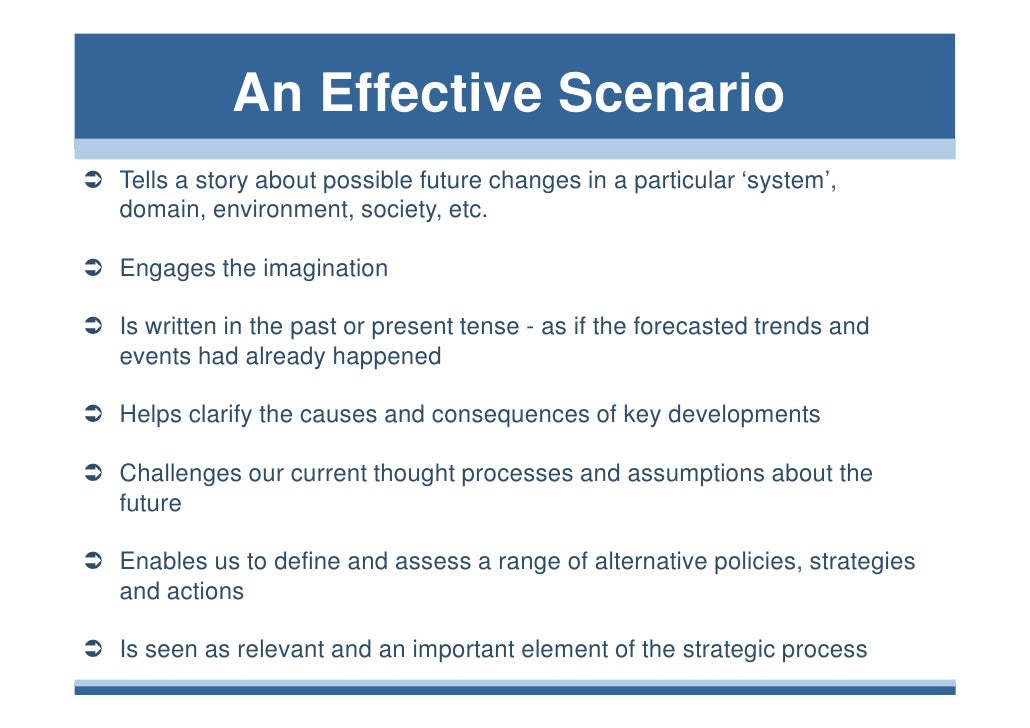 An Effective Scenario

➲ Tells a story about possible future changes in a particular ‘system’, domain, environment, society, etc.

➲ Engages the imagination

➲ Is written in the past or present tense - as if the forecasted trends and events had already happened

➲ Helps clarify the causes and consequences of key developments

➲ Challenges our current thought processes and assumptions about the future

➲ Enables us to define and assess a range of alternative policies, strategies and actions

➲ Is seen as relevant and an important element of the strategic process